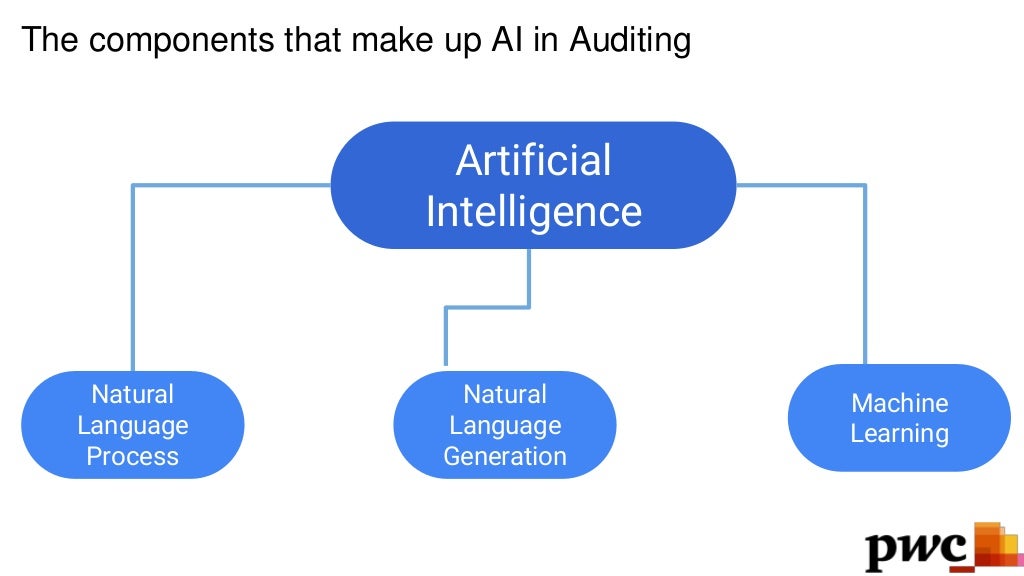 The components that make up AI in Auditing

Artificial Intelligence

Natural Language Process

Natural Language Generation

Machine Learning

pwc